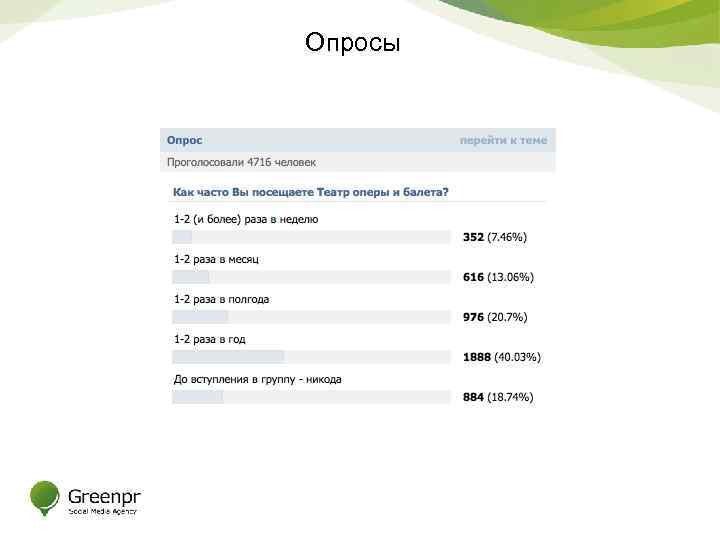 Опросы

Опрос перейти к теме

Проголосовали 4716 человек

Как часто Вы посещаете Театр оперы и балета?

1-2 (и более) раза в неделю
352 (7.46%)

1-2 раза в месяц
616 (13.06%)

1-2 раза в полгода
976 (20.7%)

1-2 раза в год
1888 (40.03%)

До вступления в группу - никода
884 (18.74%)

Greenpr
Social Media Agency